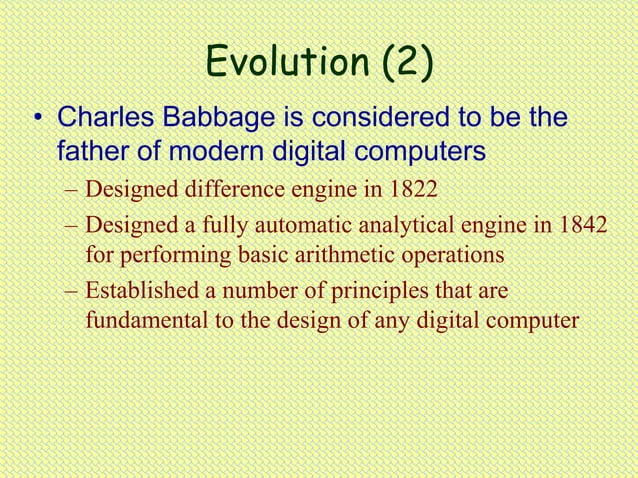 Evolution (2)

• Charles Babbage is considered to be the father of modern digital computers

– Designed difference engine in 1822

– Designed a fully automatic analytical engine in 1842 for performing basic arithmetic operations

– Established a number of principles that are fundamental to the design of any digital computer